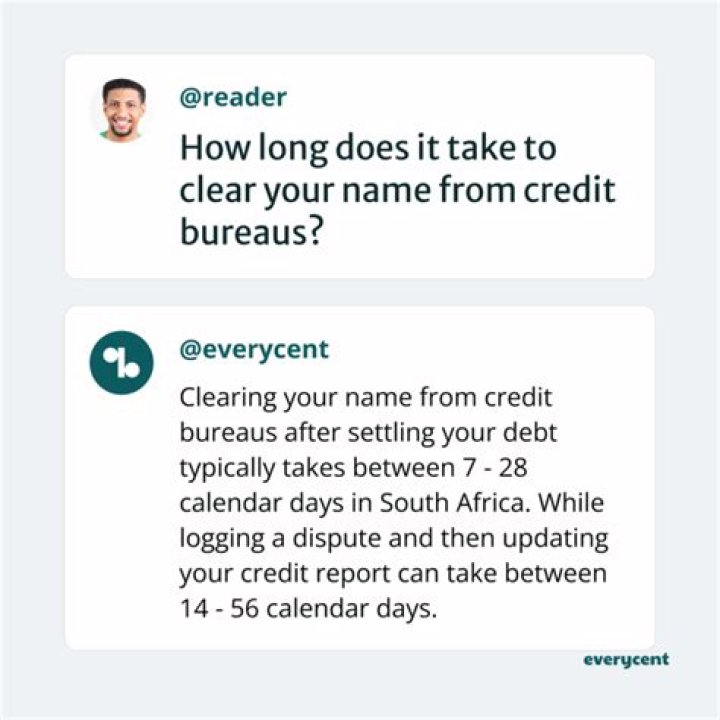 @reader

How long does it take to clear your name from credit bureaus?

@everycent

Clearing your name from credit bureaus after settling your debt typically takes between 7 - 28 calendar days in South Africa. While logging a dispute and then updating your credit report can take between 14 - 56 calendar days.

everycent